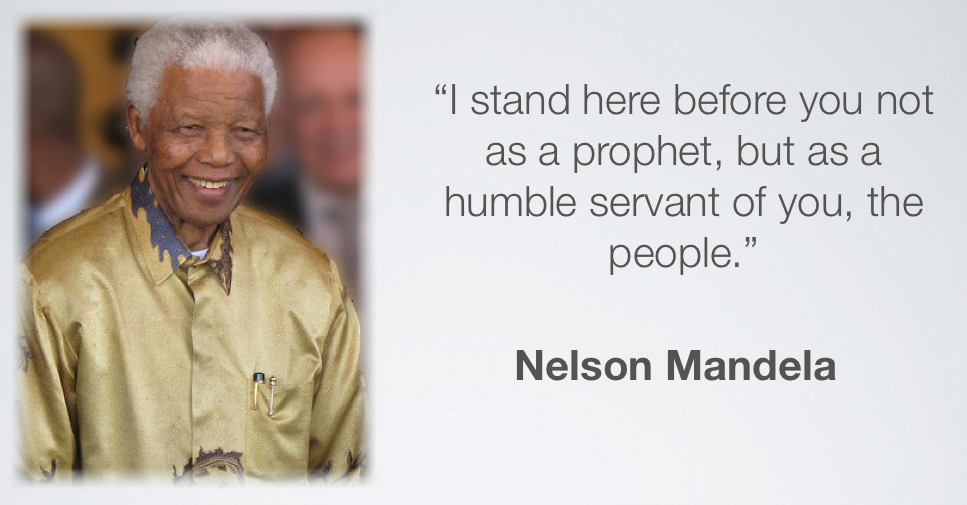 “I stand here before you not as a prophet, but as a humble servant of you, the people.”

Nelson Mandela